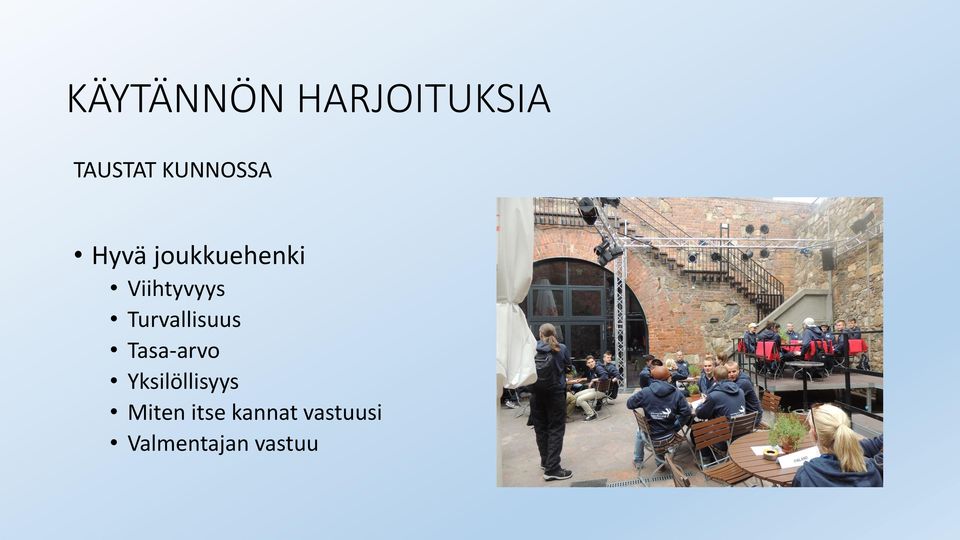 KÄYTÄNNÖN HARJOITUKSIA

TAUSTAT KUNNOSSA

• Hyvä joukkuehenki
  • Viihtyvyys
  • Turvallisuus
  • Tasa-arvo
  • Yksilöllisyys
  • Miten itse kannat vastuusi
  • Valmentajan vastuu